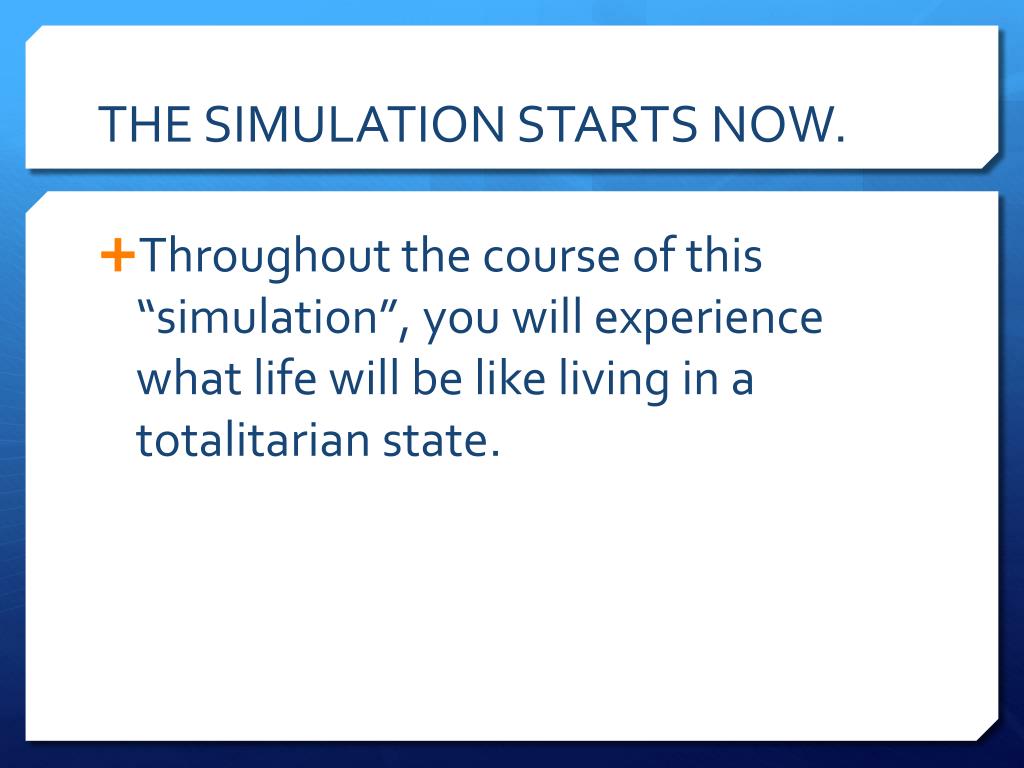 THE SIMULATION STARTS NOW.

+Throughout the course of this “simulation”, you will experience what life will be like living in a totalitarian state.